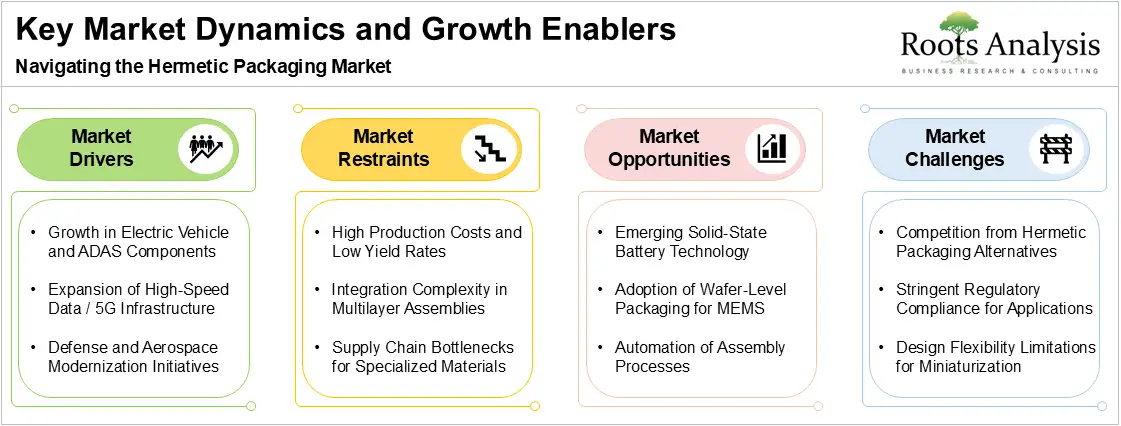 Key Market Dynamics and Growth Enablers

Navigating the Hermetic Packaging Market

Roots Analysis
BUSINESS RESEARCH & CONSULTING

Market Drivers

- Growth in Electric Vehicle and ADAS Components
- Expansion of High-Speed Data / 5G Infrastructure
- Defense and Aerospace Modernization Initiatives

Market Restraints

- High Production Costs and Low Yield Rates
- Integration Complexity in Multilayer Assemblies
- Supply Chain Bottlenecks for Specialized Materials

Market Opportunities

- Emerging Solid-State Battery Technology
- Adoption of Wafer-Level Packaging for MEMS
- Automation of Assembly Processes

Market Challenges

- Competition from Hermetic Packaging Alternatives
- Stringent Regulatory Compliance for Applications
- Design Flexibility Limitations for Miniaturization